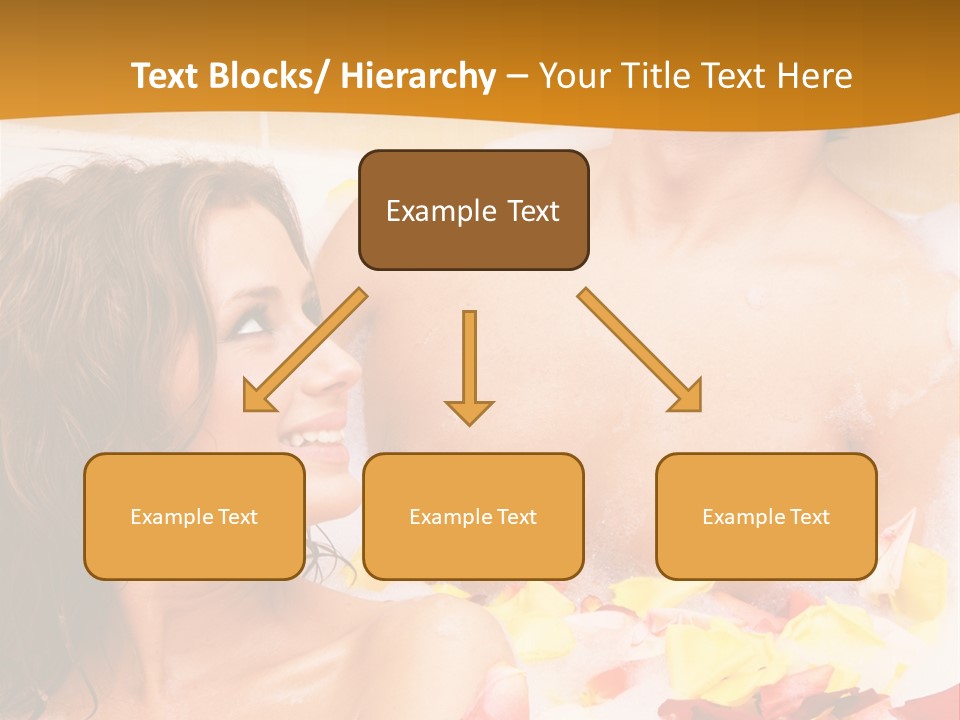 Text Blocks/ Hierarchy – Your Title Text Here

Example Text

Example Text

Example Text

Example Text